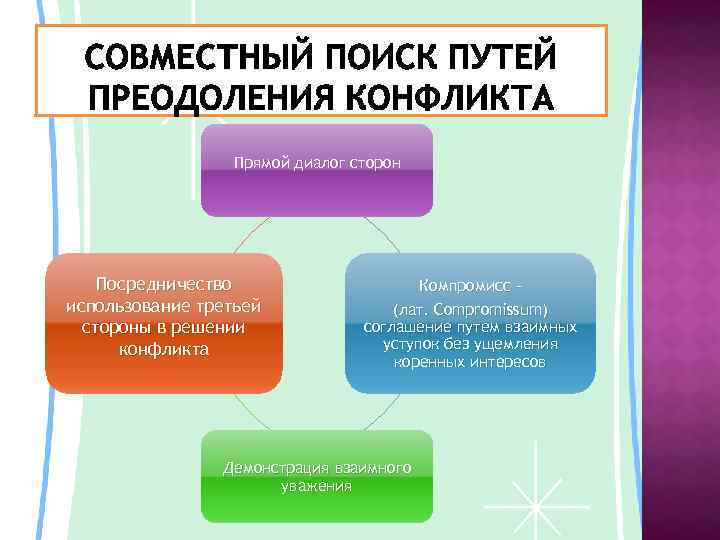 СОВМЕСТНЫЙ ПОИСК ПУТЕЙ ПРЕОДОЛЕНИЯ КОНФЛИКТА

Прямой диалог сторон

Посредничество использование третьей стороны в решении конфликта

Компромисс –

(лат. Compromissum) соглашение путем взаимных уступок без ущемления коренных интересов

Демонстрация взаимного уважения